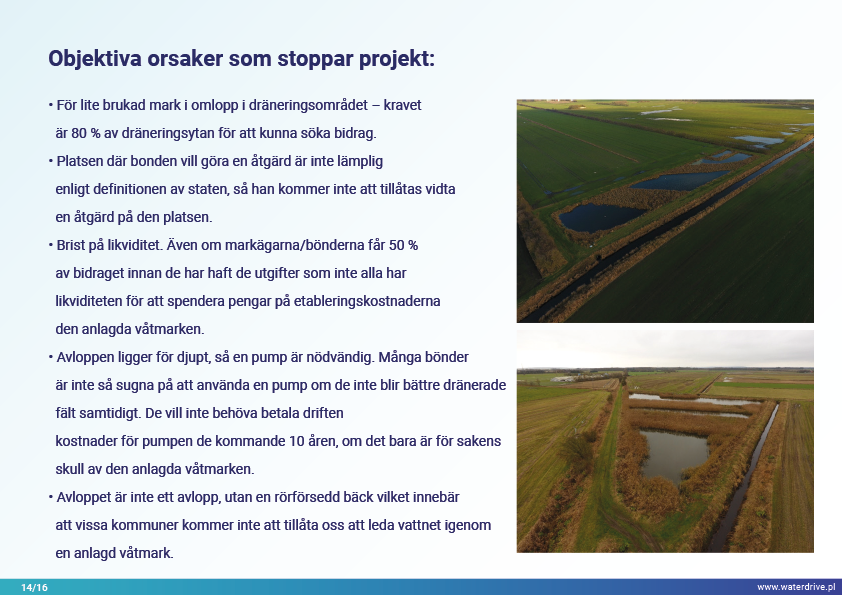 Objektiva orsaker som stoppar projekt:

• För lite brukad mark i omlopp i dräneringsområdet – kravet är 80 % av dräneringsytan för att kunna söka bidrag.

• Platsen där bonden vill göra en åtgärd är inte lämplig enligt definitionen av staten, så han kommer inte att tillåtas vidta en åtgärd på den platsen.

• Brist på likviditet. Även om markägarna/bönderna får 50 % av bidraget innan de har haft de utgifter som inte alla har likviditeten för att spendera pengar på etableringskostnaderna den anlagda våtmarken.

• Avloppen ligger för djupt, så en pump är nödvändig. Många bönder är inte så sugna på att använda en pump om de inte blir bättre dränerade fält samtidigt. De vill inte behöva betala driften kostnader för pumpen de kommande 10 åren, om det bara är för sakens skull av den anlagda våtmarken.

• Avloppet är inte ett avlopp, utan en rörförsedd bäck vilket innebär att vissa kommuner kommer inte att tillåta oss att leda vattnet igenom en anlagd våtmark.

14/16

www.waterdrive.pl